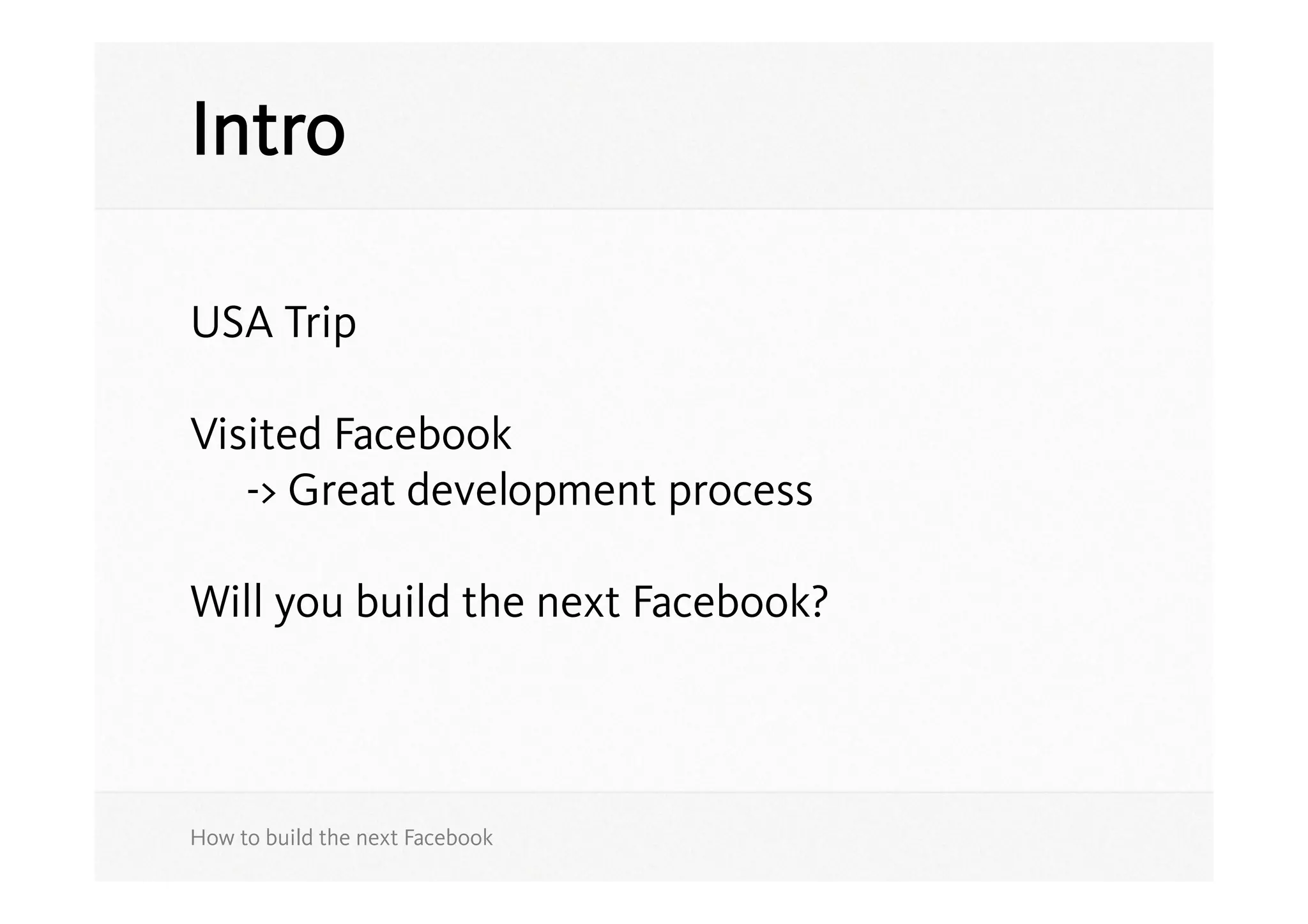 Intro

USA Trip

Visited Facebook
-> Great development process

Will you build the next Facebook?

How to build the next Facebook